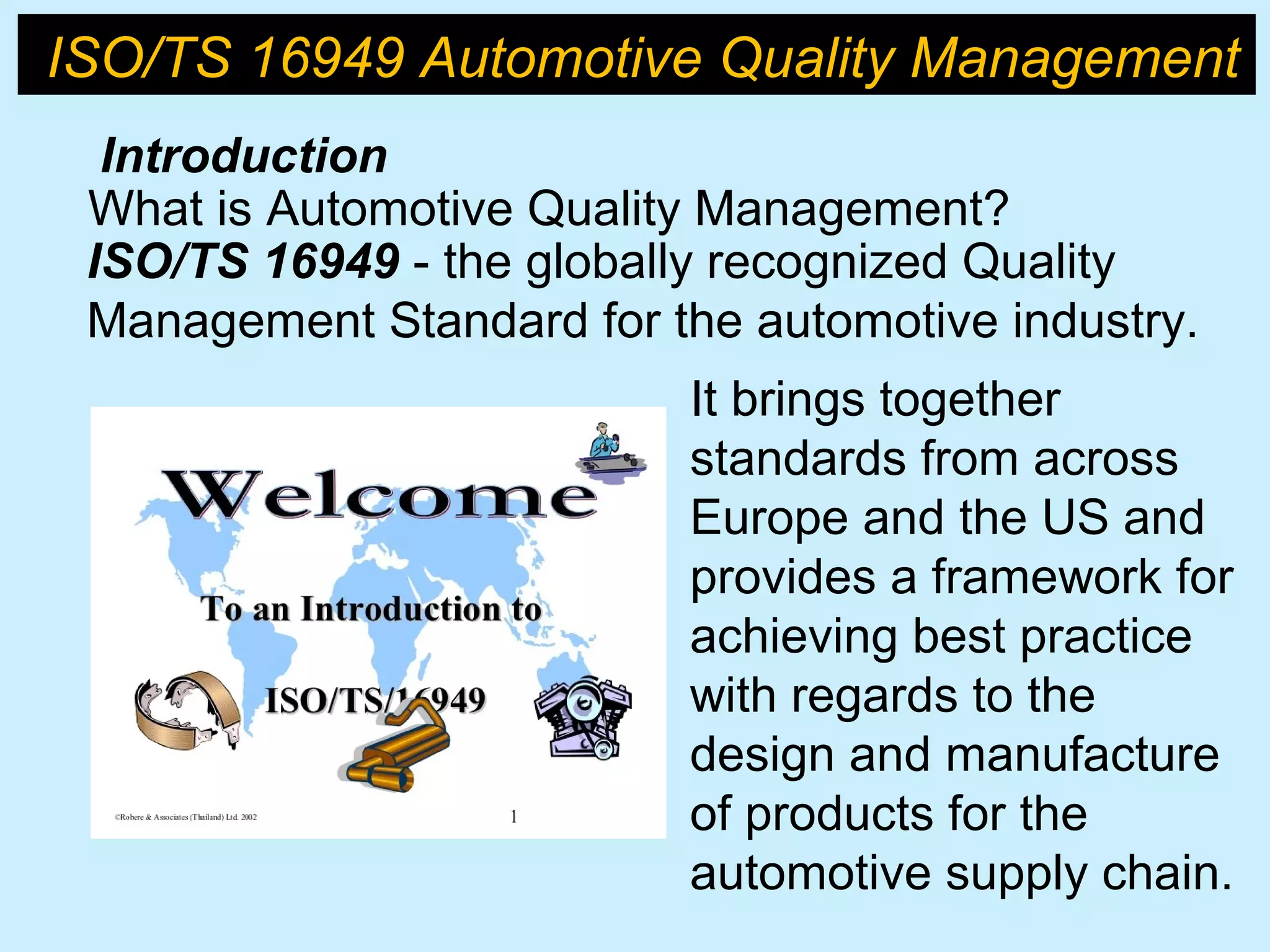 ISO/TS 16949 Automotive Quality Management

Introduction

What is Automotive Quality Management?

ISO/TS 16949 - the globally recognized Quality Management Standard for the automotive industry.

Welcome

To an Introduction to

ISO/TS/16949

©Robere & Associates (Thailand) Ltd. 2002

1

It brings together standards from across Europe and the US and provides a framework for achieving best practice with regards to the design and manufacture of products for the automotive supply chain.